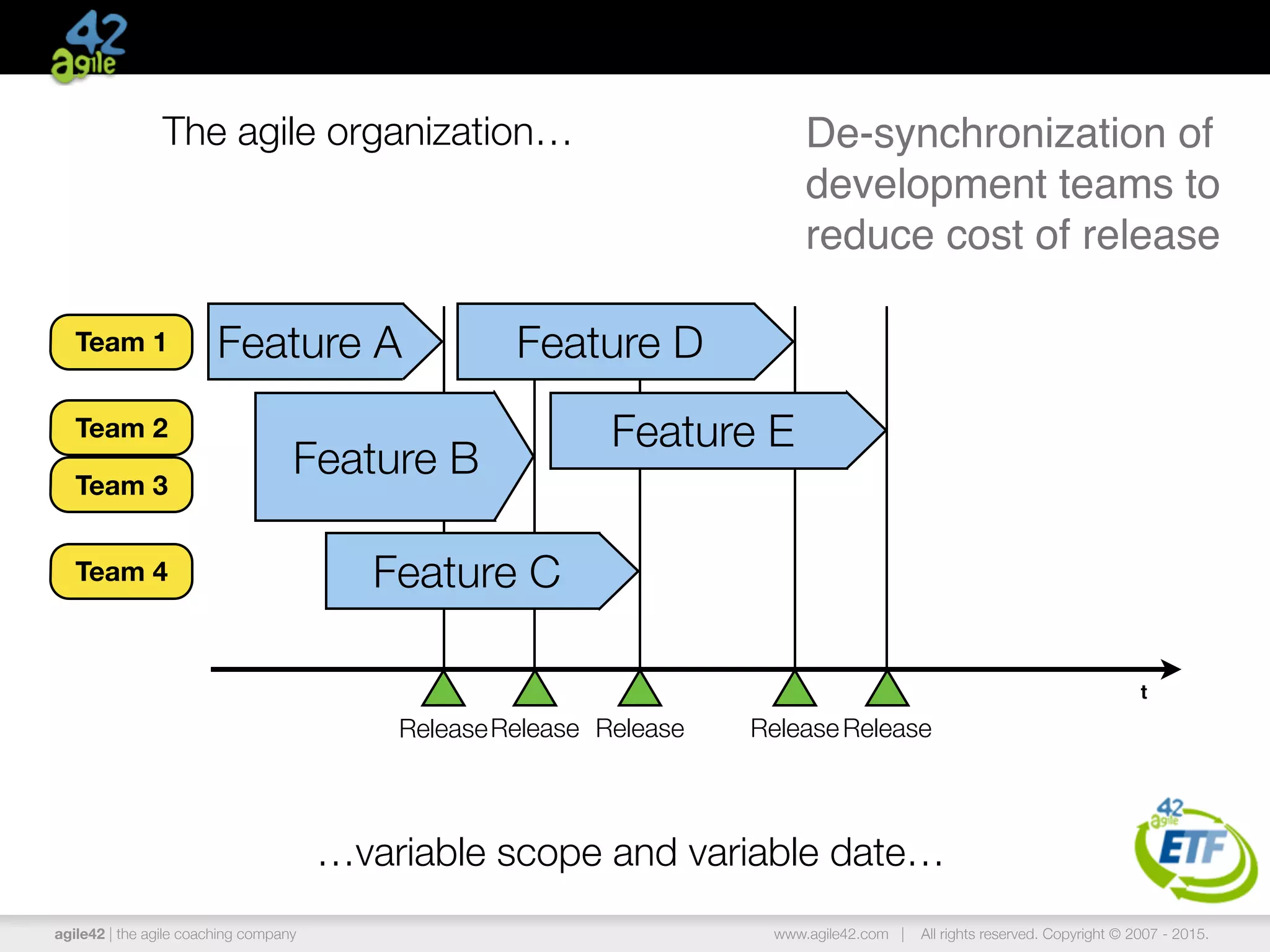 42 agile

The agile organization…

De-synchronization of development teams to reduce cost of release

Team 1

Team 2

Team 3

Team 4

Feature A

Feature D

Feature B

Feature E

Feature C

t

Release Release Release Release Release

…variable scope and variable date…

42 agile ETF

agile42 | the agile coaching company

www.agile42.com | All rights reserved. Copyright © 2007 - 2015.